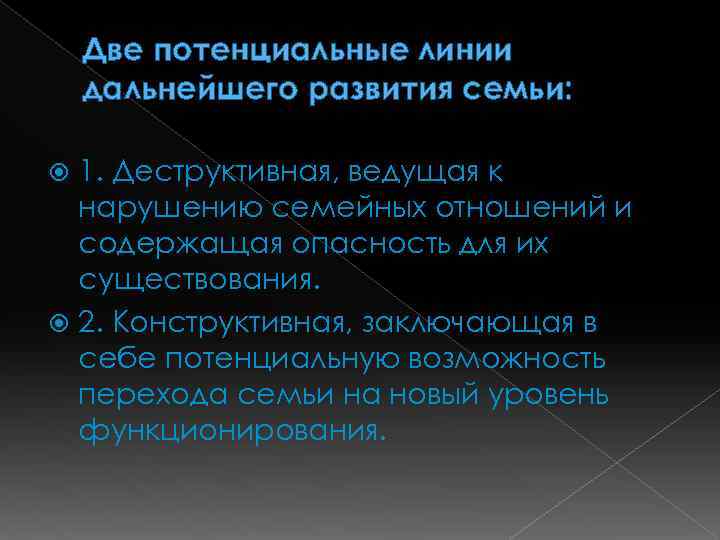 Две потенциальные линии дальнейшего развития семьи:

1. Деструктивная, ведущая к нарушению семейных отношений и содержащая опасность для их существования.

2. Конструктивная, заключающая в себе потенциальную возможность перехода семьи на новый уровень функционирования.